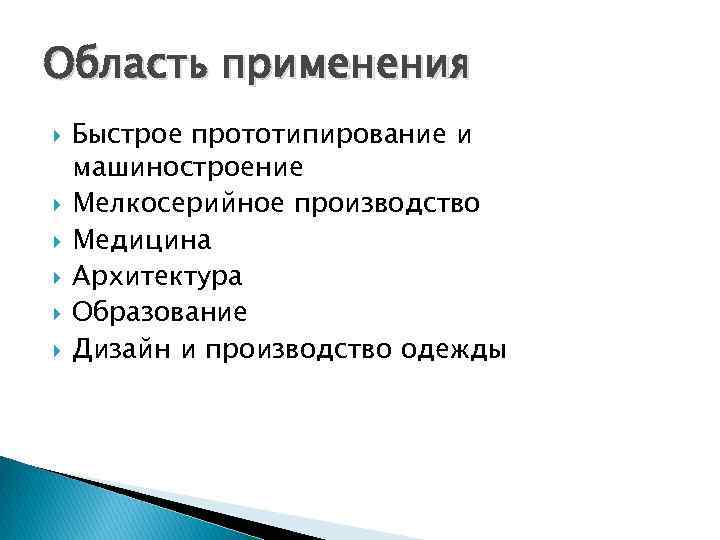 Область применения

Быстрое прототипирование и машиностроение
Мелкосерийное производство
Медицина
Архитектура
Образование
Дизайн и производство одежды